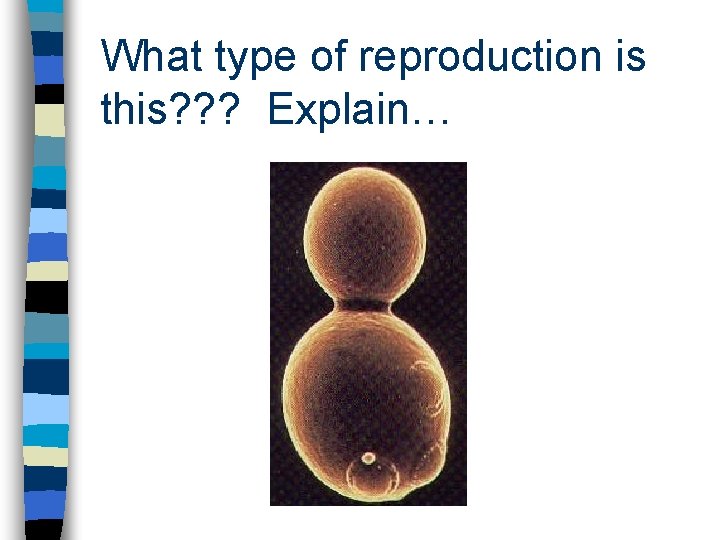 What type of reproduction is this??? Explain…